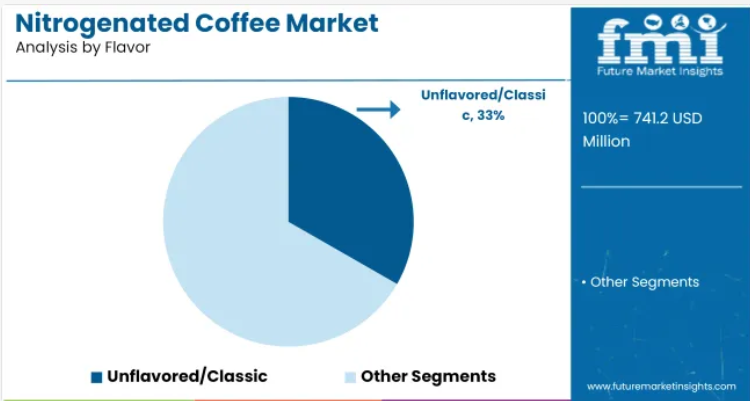 Nitrogenated Coffee Market
Analysis by Flavor

fmi
Future Market Insights

Unflavored/Classic, 33%

100%= 741.2 USD Million

• Other Segments

Unflavored/Classic
Other Segments

www.futuremarketinsights.com